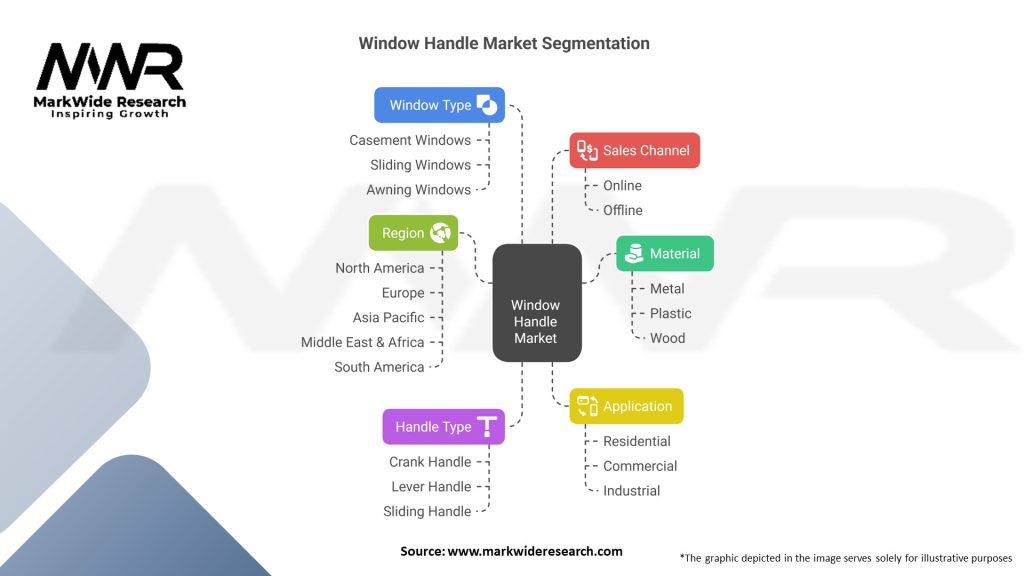 MWR
MarkWide Research
Inspiring Growth

Window Handle Market Segmentation

Window Type
Casement Windows
Sliding Windows
Awning Windows

Region
North America
Europe
Asia Pacific
Middle East & Africa
South America

Handle Type
Crank Handle
Lever Handle
Sliding Handle

Window Handle Market

Sales Channel
Online
Offline

Material
Metal
Plastic
Wood

Application
Residential
Commercial
Industrial

Source: www.markwideresearch.com

*The graphic depicted in the image serves solely for illustrative purposes